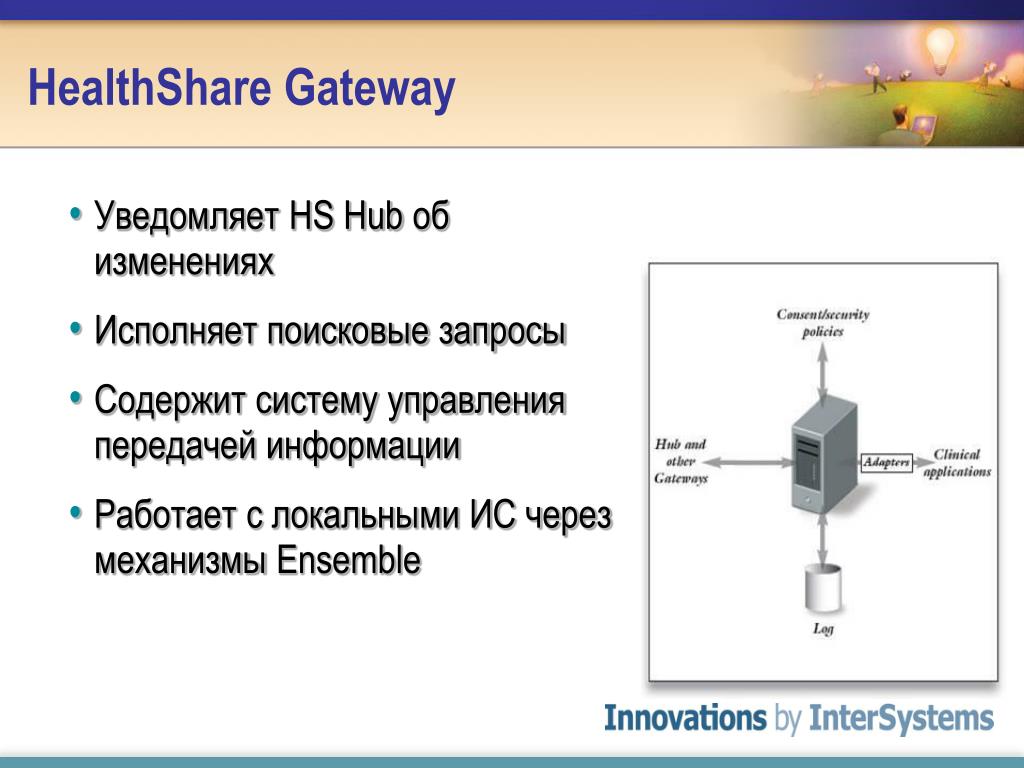 HealthShare Gateway

• Уведомляет HS Hub об изменениях

• Исполняет поисковые запросы

• Содержит систему управления передачей информации

• Работает с локальными ИС через механизмы Ensemble

Consent/security policies

Hub and other Gateways

Adapters

Clinical applications

Log

Innovations by InterSystems